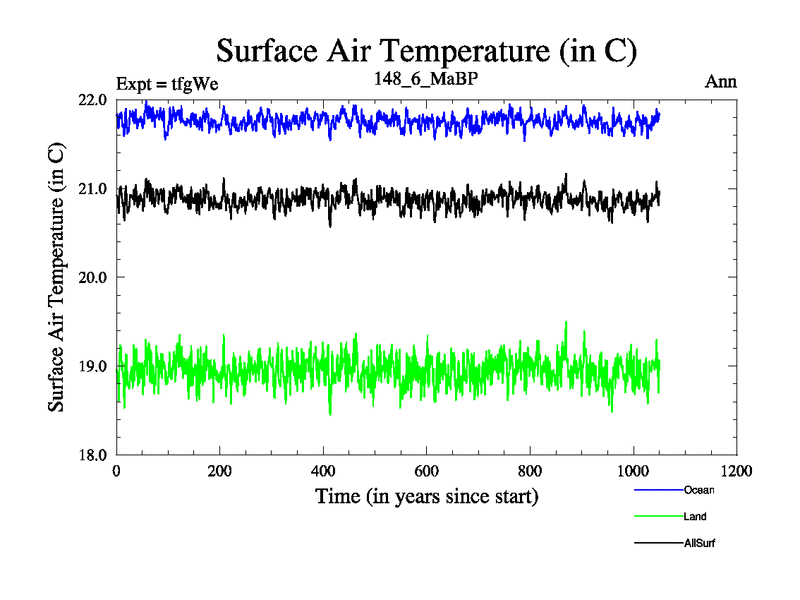 Surface Air Temperature (in C)

Expt = tfgWe

148_6_MaBP

Ann

Surface Air Temperature (in C)

22.0
21.0
20.0
19.0
18.0

0
200
400
600
800
1000
1200

Time (in years since start)

Ocean
Land
AllSurf